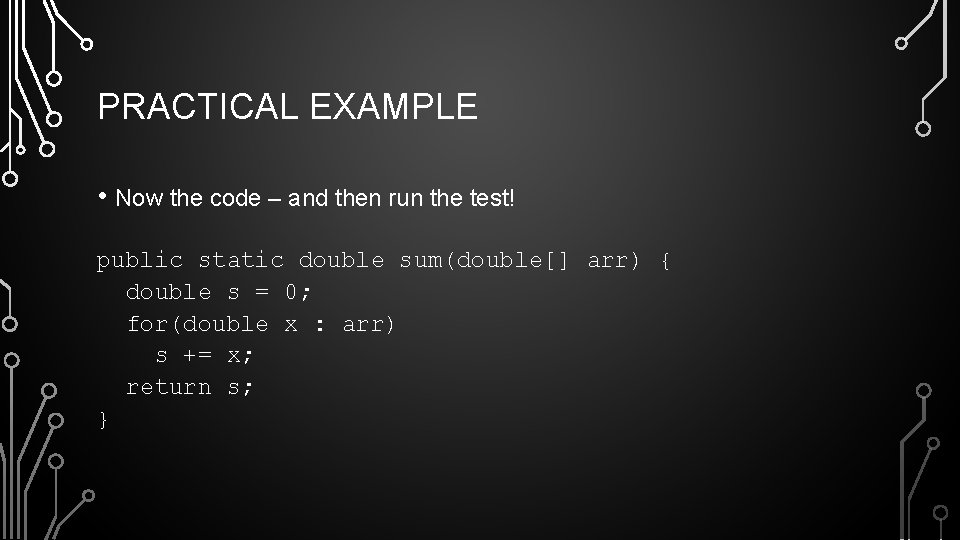 PRACTICAL EXAMPLE

• Now the code – and then run the test!

public static double sum(double[] arr) {
  double s = 0;
  for(double x : arr)
    s += x;
  return s;
}